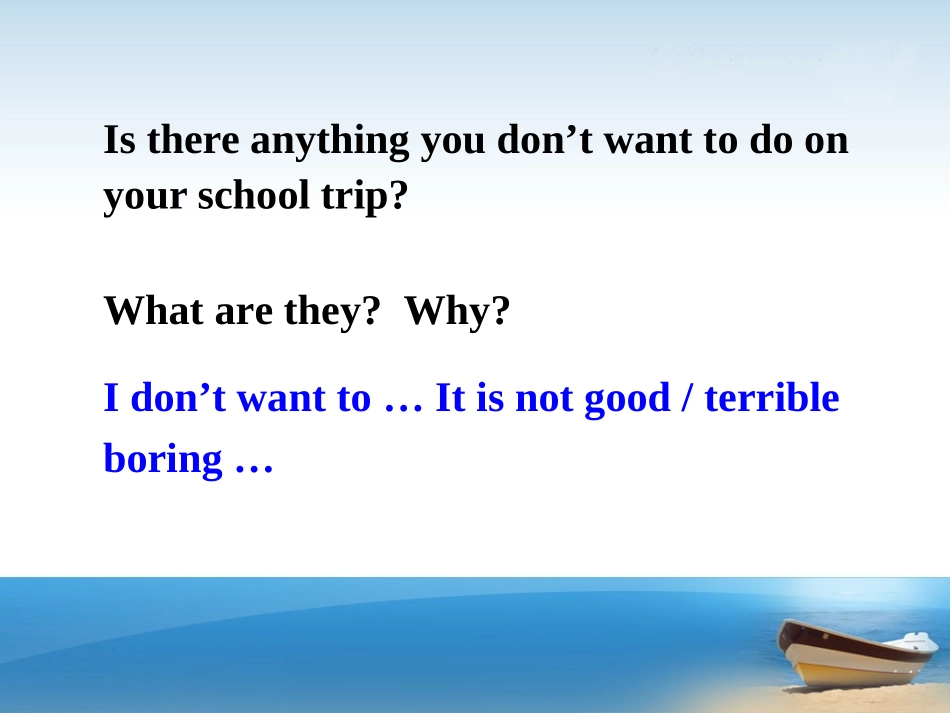 Is there anything you don’t want to do on your school trip?

What are they?  Why?

I don’t want to … It is not good / terrible boring …